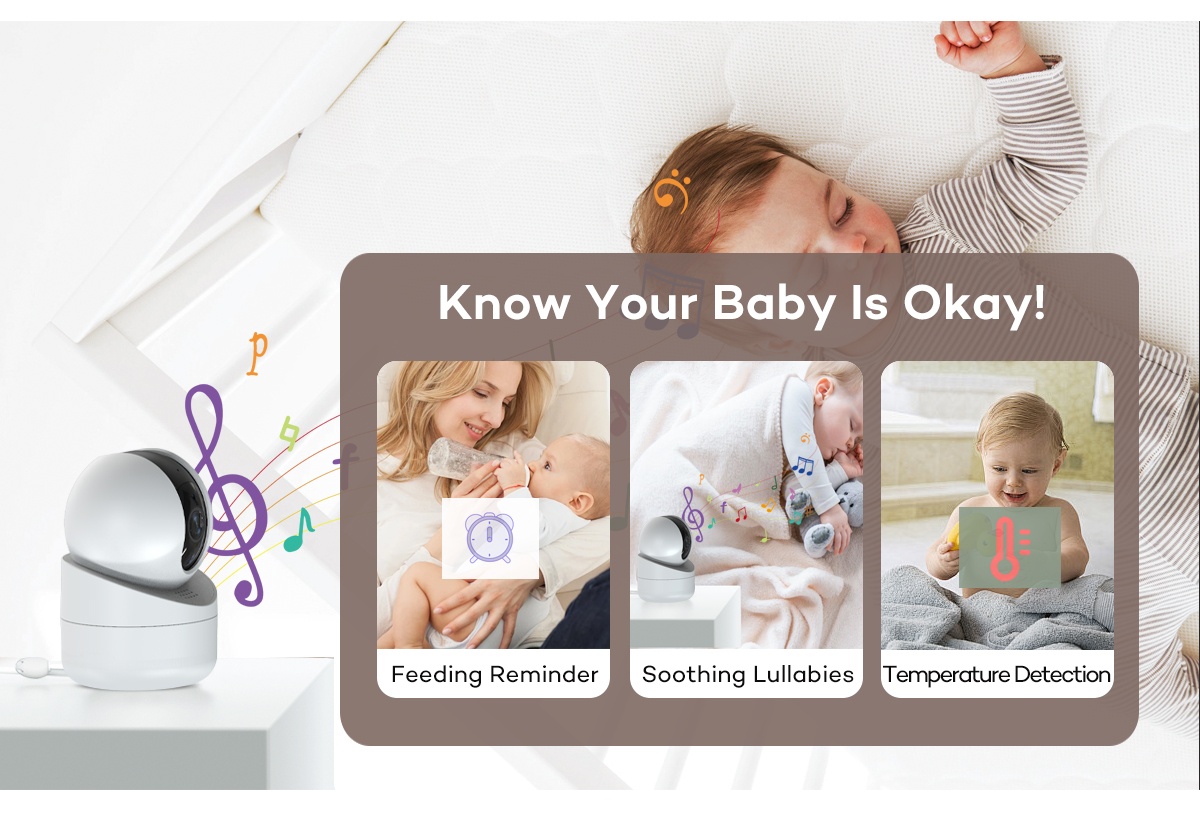 Know Your Baby Is Okay!

Feeding Reminder

Soothing Lullabies

Temperature Detection